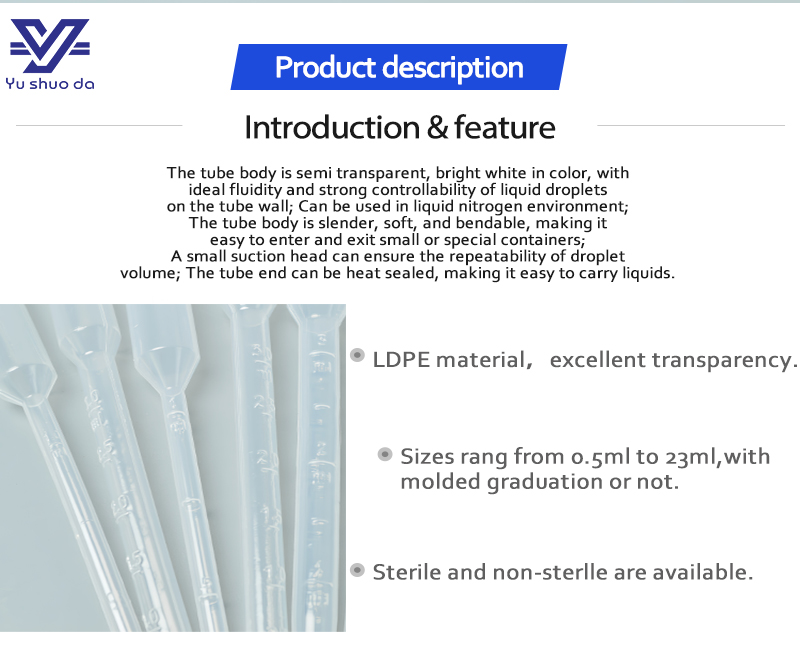 Yu shuo da

Product description

Introduction & feature

The tube body is semi transparent, bright white in color, with ideal fluidity and strong controllability of liquid droplets on the tube wall; Can be used in liquid nitrogen environment; The tube body is slender, soft, and bendable, making it easy to enter and exit small or special containers; A small suction head can ensure the repeatability of droplet volume; The tube end can be heat sealed, making it easy to carry liquids.

LDPE material， excellent transparency.

Sizes rang from 0.5ml to 23ml,with molded graduation or not.

Sterile and non-sterlle are available.